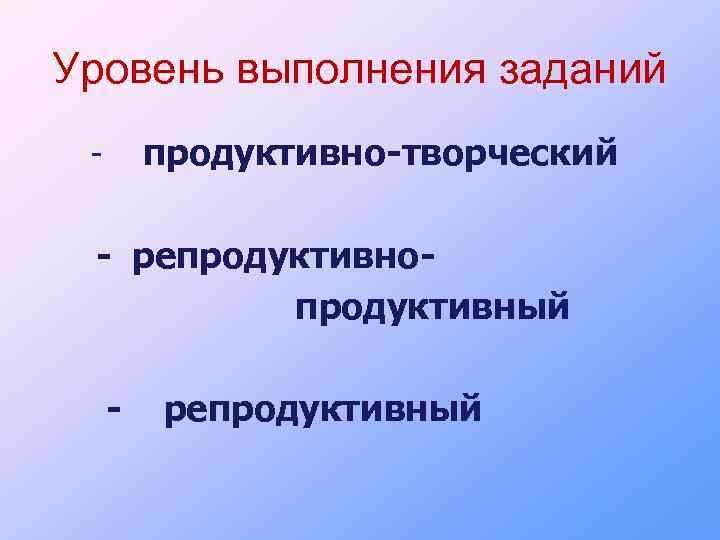 Уровень выполнения заданий

- продуктивно-творческий

- репродуктивно-продуктивный

- репродуктивный